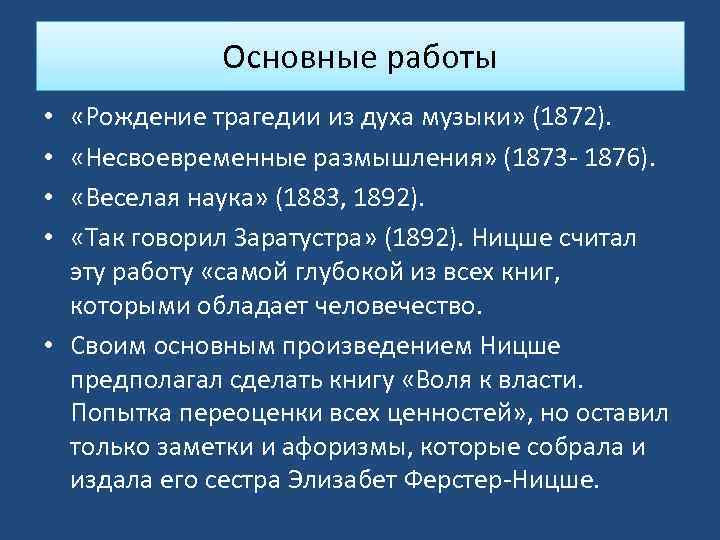 Основные работы

• «Рождение трагедии из духа музыки» (1872).
• «Несвоевременные размышления» (1873- 1876).
• «Веселая наука» (1883, 1892).
• «Так говорил Заратустра» (1892). Ницше считал эту работу «самой глубокой из всех книг, которыми обладает человечество.
• Своим основным произведением Ницше предполагал сделать книгу «Воля к власти. Попытка переоценки всех ценностей», но оставил только заметки и афоризмы, которые собрала и издала его сестра Элизабет Ферстер-Ницше.